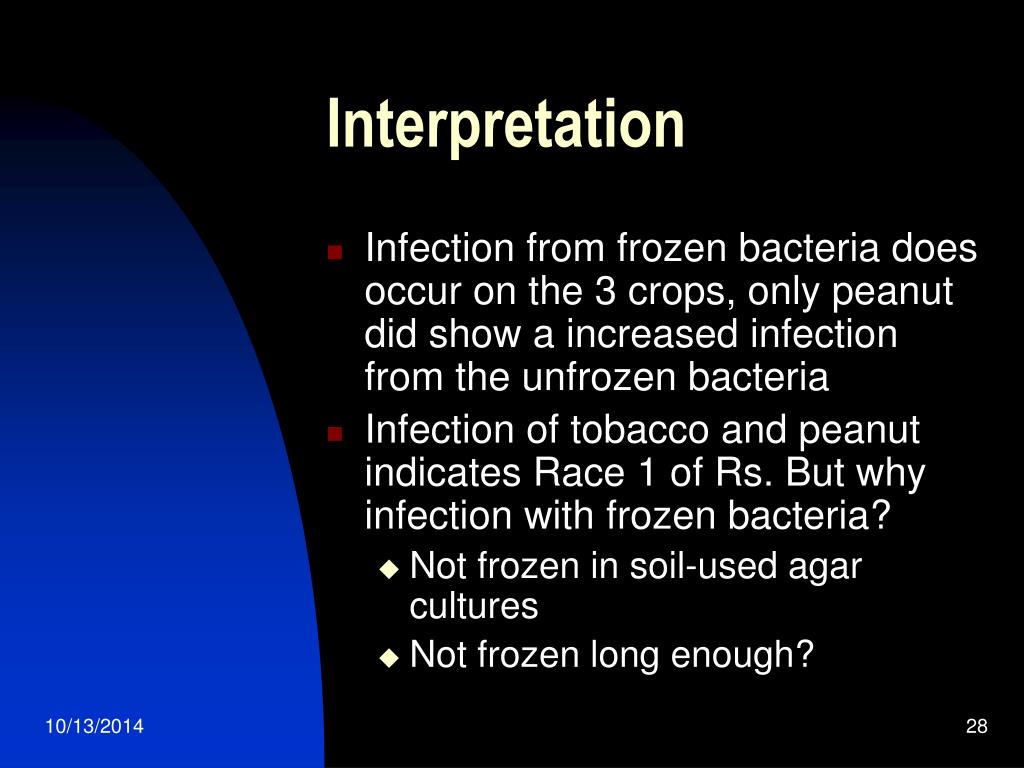 Interpretation

Infection from frozen bacteria does occur on the 3 crops, only peanut did show a increased infection from the unfrozen bacteria

Infection of tobacco and peanut indicates Race 1 of Rs. But why infection with frozen bacteria?

Not frozen in soil-used agar cultures

Not frozen long enough?

10/13/2014

28